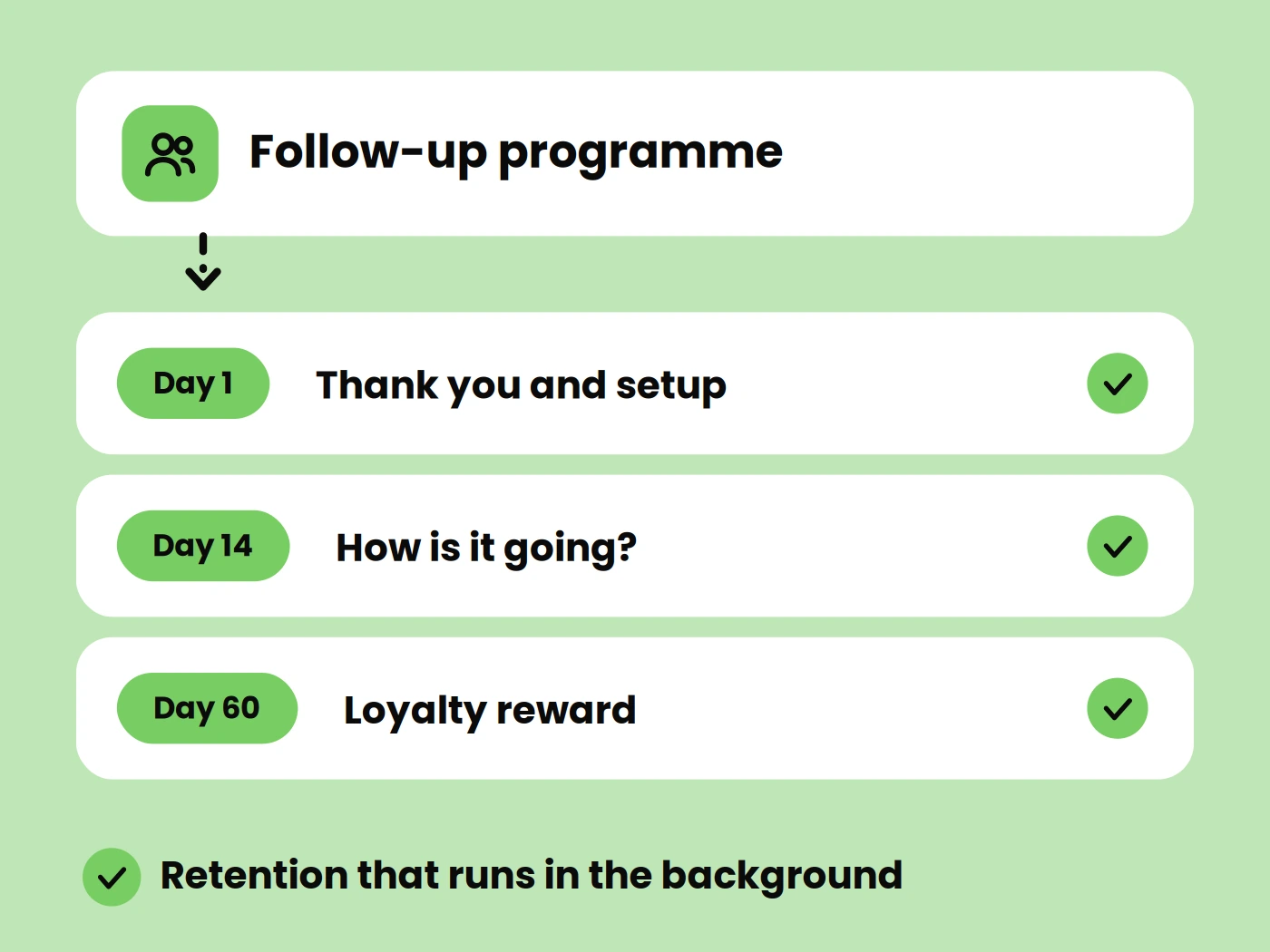 Follow-up programme

Day 1 Thank you and setup

Day 14 How is it going?

Day 60 Loyalty reward

Retention that runs in the background